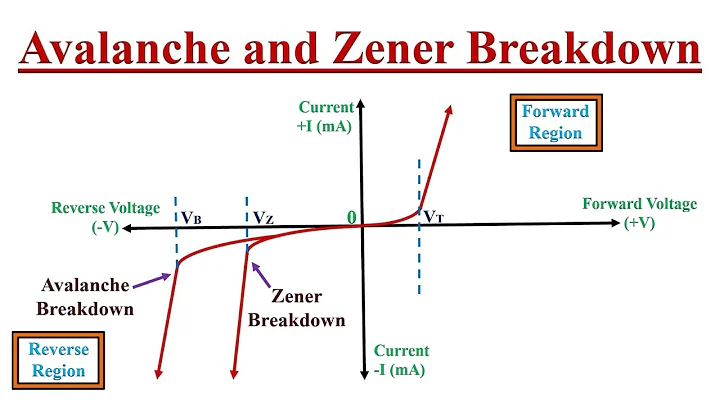 Avalanche and Zener Breakdown

Current
+I (mA)

Forward Region

Reverse Voltage
(-V)

$V_B$

$V_Z$

0

$V_T$

Forward Voltage
(+V)

Avalanche Breakdown

Zener Breakdown

Reverse Region

Current
-I (mA)